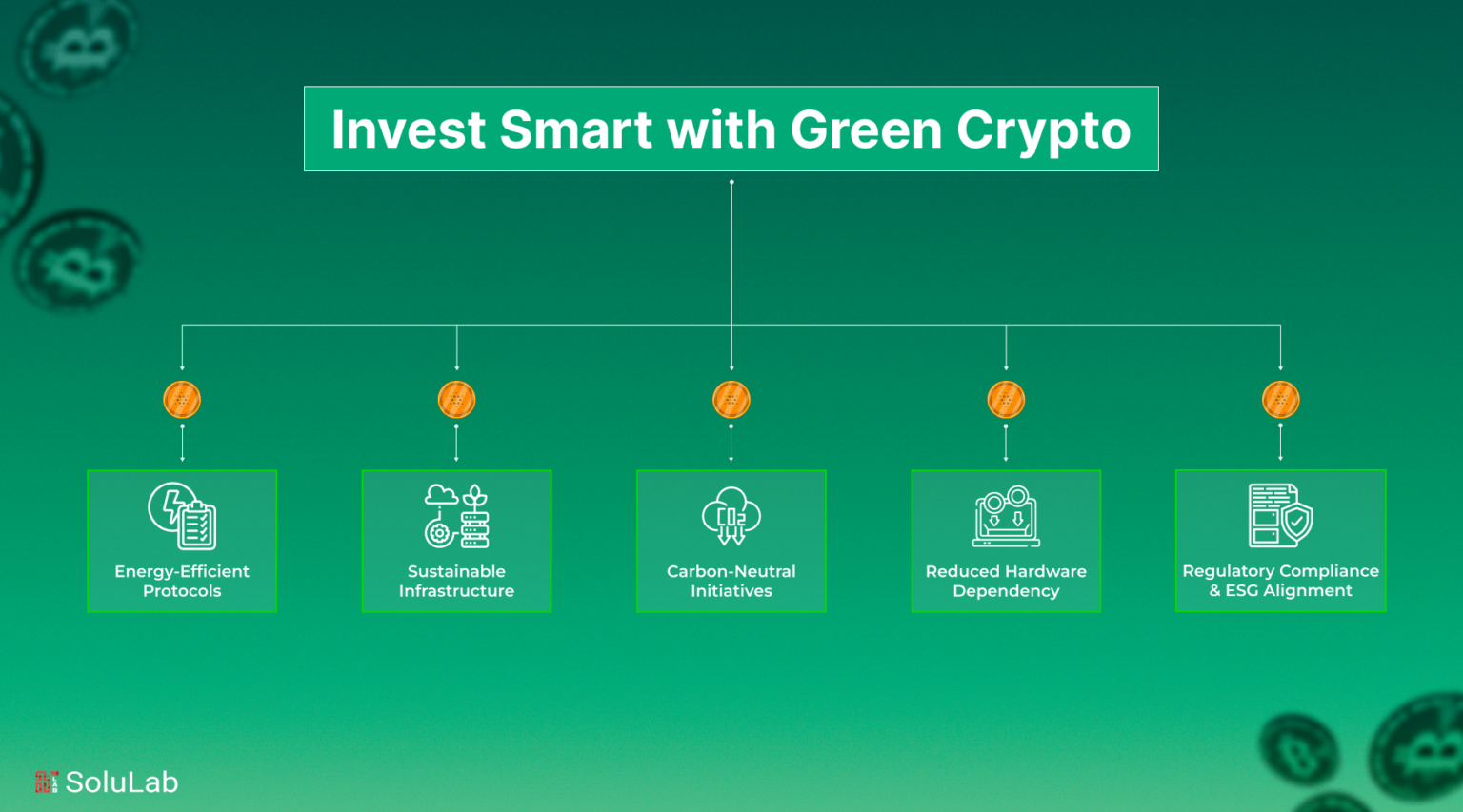 Invest Smart with Green Crypto

Energy-Efficient Protocols

Sustainable Infrastructure

$CO_2$

Carbon-Neutral Initiatives

Reduced Hardware Dependency

Regulatory Compliance & ESG Alignment

SoluLab